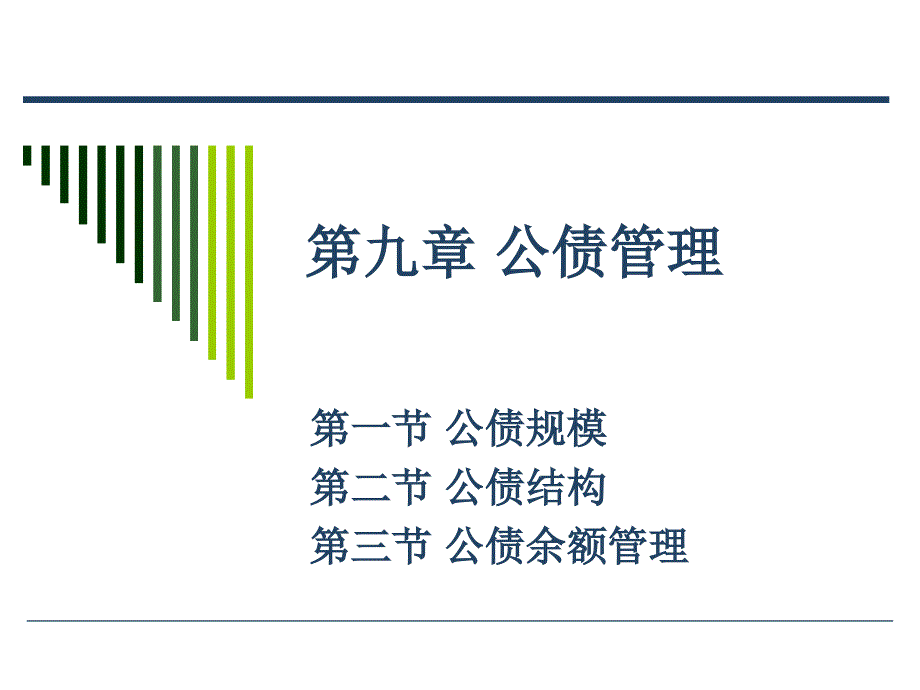 第九章 公债管理

第一节 公债规模
第二节 公债结构
第三节 公债余额管理